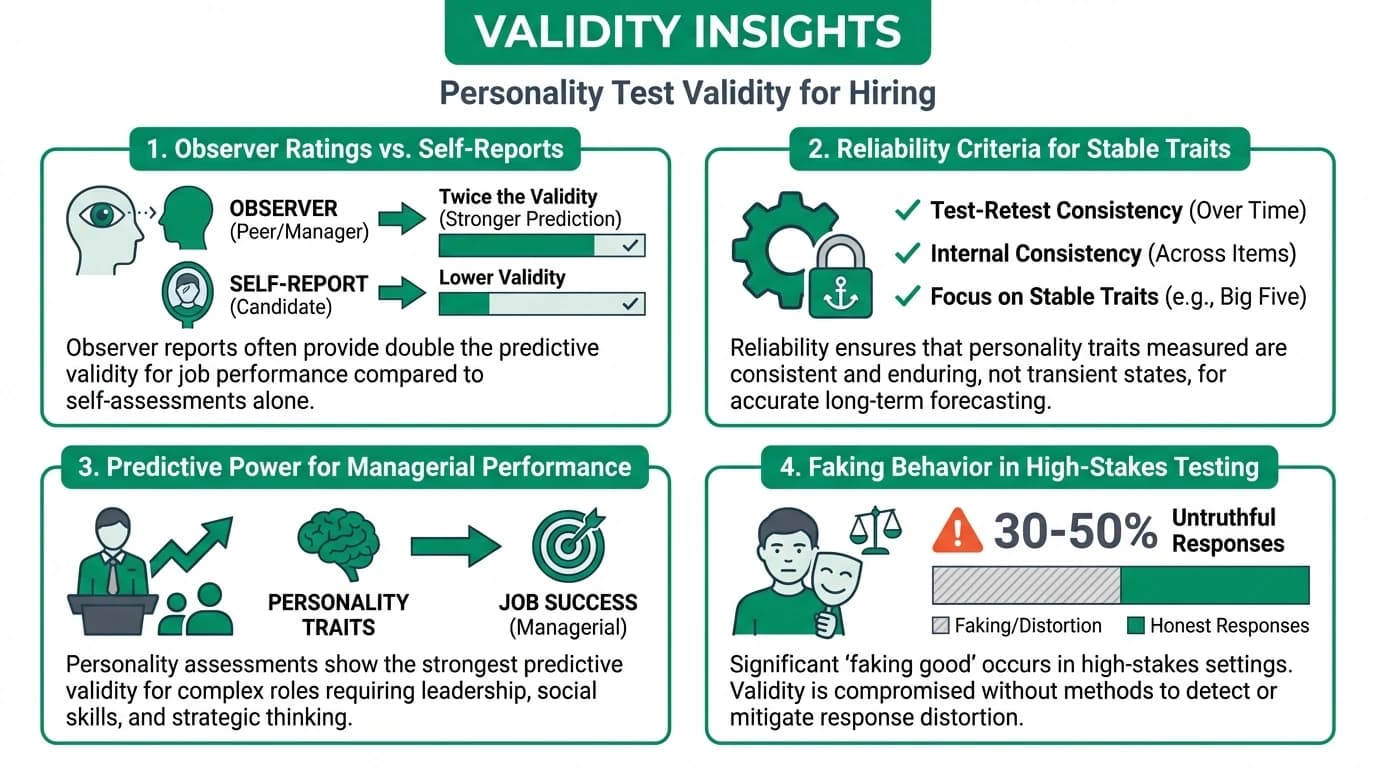 VALIDITY INSIGHTS

Personality Test Validity for Hiring

1. Observer Ratings vs. Self-Reports

OBSERVER
(Peer/Manager)

Twice the Validity
(Stronger Prediction)

SELF-REPORT
(Candidate)

Lower Validity

Observer reports often provide double the predictive validity for job performance compared to self-assessments alone.

2. Reliability Criteria for Stable Traits

Test-Retest Consistency (Over Time)

Internal Consistency (Across Items)

Focus on Stable Traits (e.g., Big Five)

Reliability ensures that personality traits measured are consistent and enduring, not transient states, for accurate long-term forecasting.

3. Predictive Power for Managerial Performance

PERSONALITY TRAITS

JOB SUCCESS
(Managerial)

Personality assessments show the strongest predictive validity for complex roles requiring leadership, social skills, and strategic thinking.

4. Faking Behavior in High-Stakes Testing

30-50% Untruthful Responses

Faking/Distortion

Honest Responses

Significant 'faking good' occurs in high-stakes settings. Validity is compromised without methods to detect or mitigate response distortion.